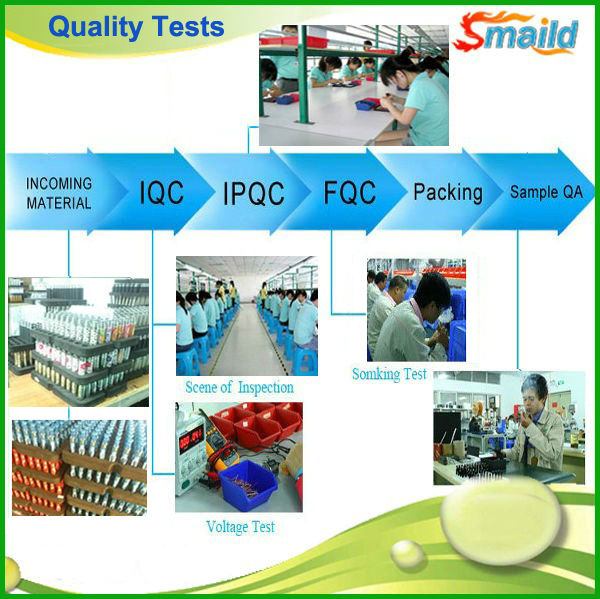 Quality Tests

Smaild

INCOMING MATERIAL

IQC

IPQC

FQC

Packing

Sample QA

Scene of Inspection

Somking Test

Voltage Test